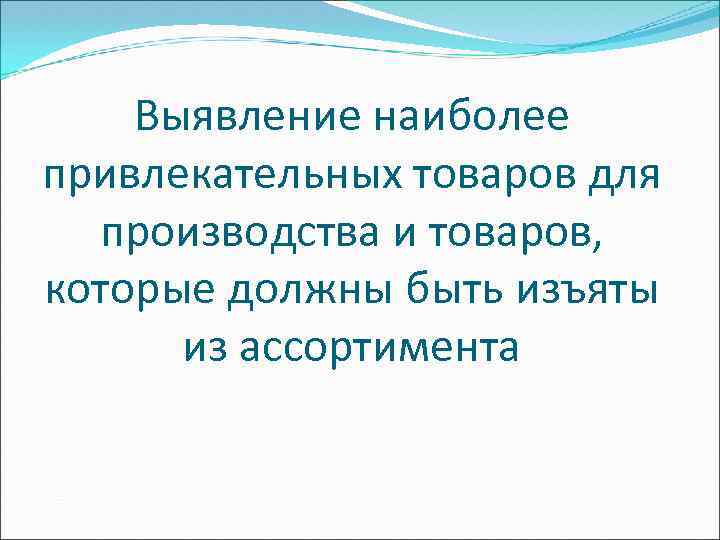 Выявление наиболее привлекательных товаров для производства и товаров, которые должны быть изъяты из ассортимента